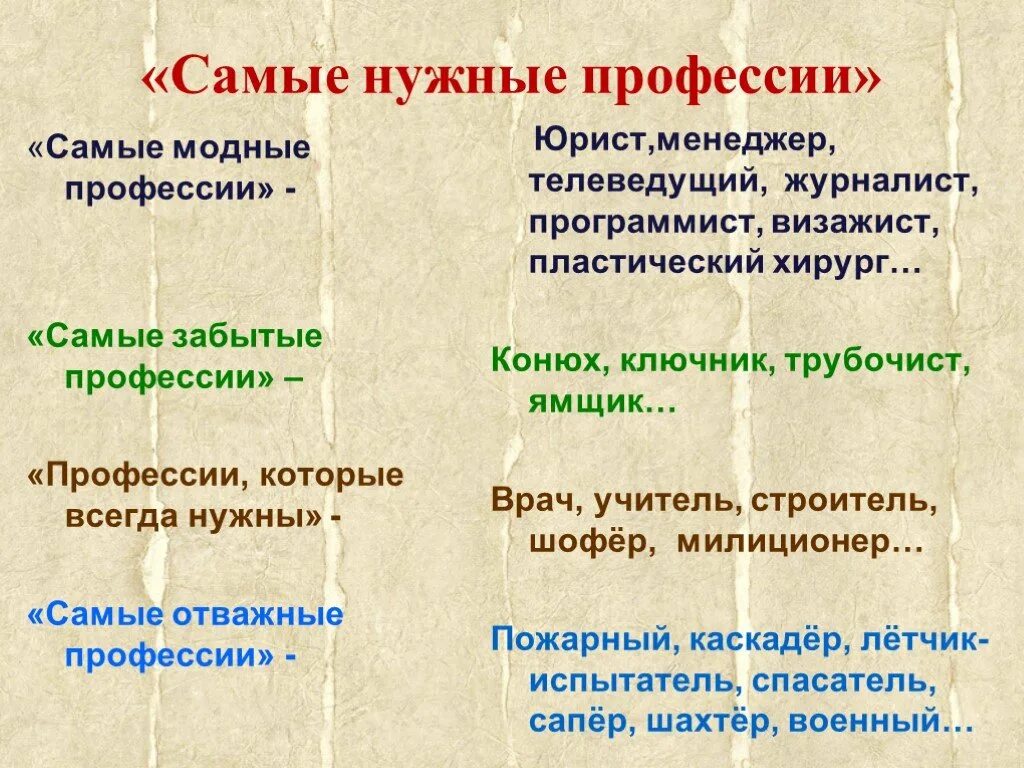 «Самые нужные профессии»

«Самые модные профессии» -

«Самые забытые профессии» –

«Профессии, которые всегда нужны» -

«Самые отважные профессии» -

Юрист,менеджер, телеведущий, журналист, программист, визажист, пластический хирург…

Конюх, ключник, трубочист, ямщик…

Врач, учитель, строитель, шофёр, милиционер…

Пожарный, каскадёр, лётчик-испытатель, спасатель, сапёр, шахтёр, военный…